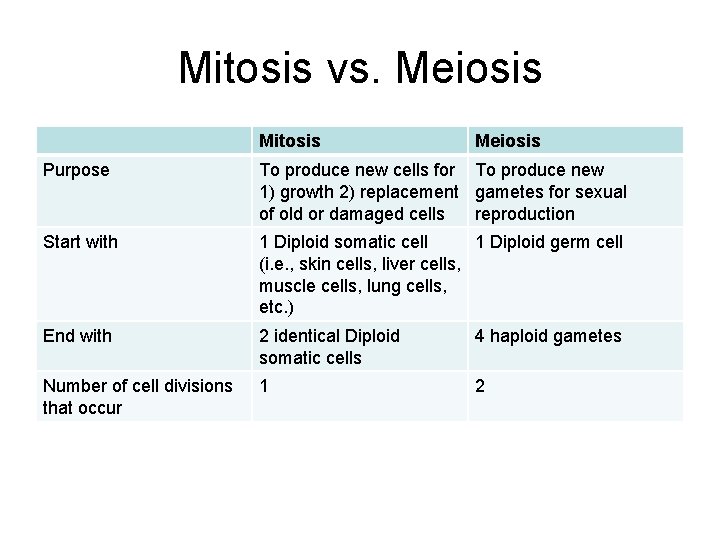 Mitosis vs. Meiosis

| | Mitosis | Meiosis |
|---|---|---|
| Purpose | To produce new cells for 1) growth 2) replacement of old or damaged cells | To produce new gametes for sexual reproduction |
| Start with | 1 Diploid somatic cell (i.e., skin cells, liver cells, muscle cells, lung cells, etc.) | 1 Diploid germ cell |
| End with | 2 identical Diploid somatic cells | 4 haploid gametes |
| Number of cell divisions that occur | 1 | 2 |